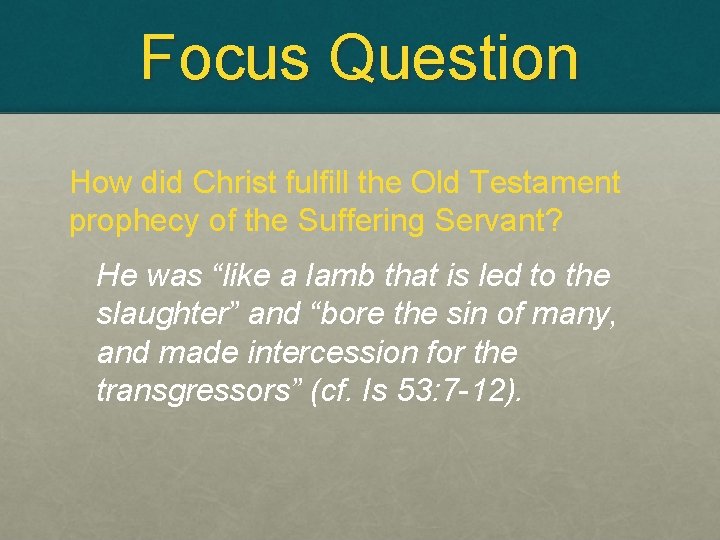 Focus Question

How did Christ fulfill the Old Testament prophecy of the Suffering Servant?

He was “like a lamb that is led to the slaughter” and “bore the sin of many, and made intercession for the transgressors” (cf. Is 53:7-12).